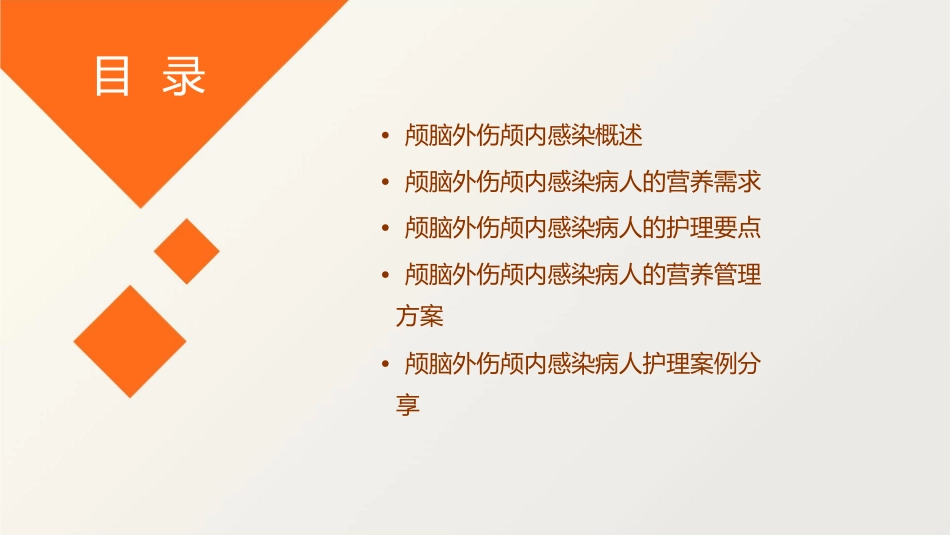 目 录

• 颅脑外伤颅内感染概述
• 颅脑外伤颅内感染病人的营养需求
• 颅脑外伤颅内感染病人的护理要点
• 颅脑外伤颅内感染病人的营养管理方案
• 颅脑外伤颅内感染病人护理案例分享